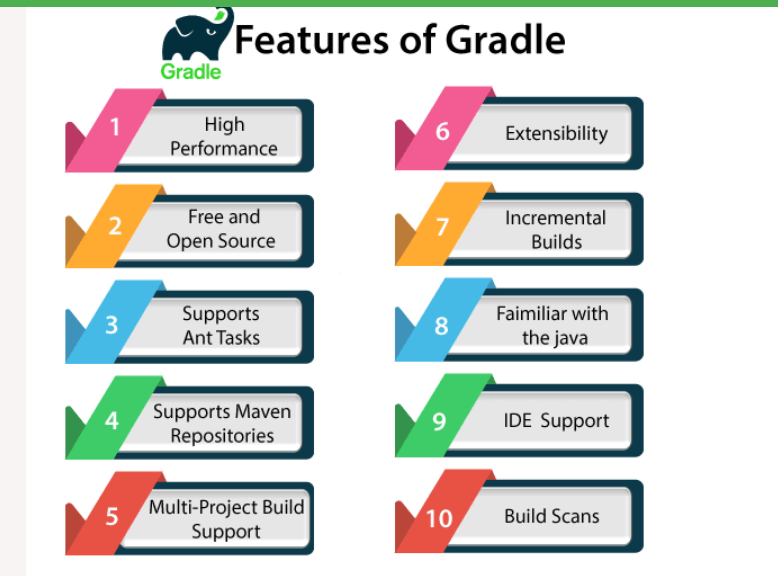 Gradle
Features of Gradle

1 High Performance

2 Free and Open Source

3 Supports Ant Tasks

4 Supports Maven Repositories

5 Multi-Project Build Support

6 Extensibility

7 Incremental Builds

8 Faimiliar with the java

9 IDE Support

10 Build Scans